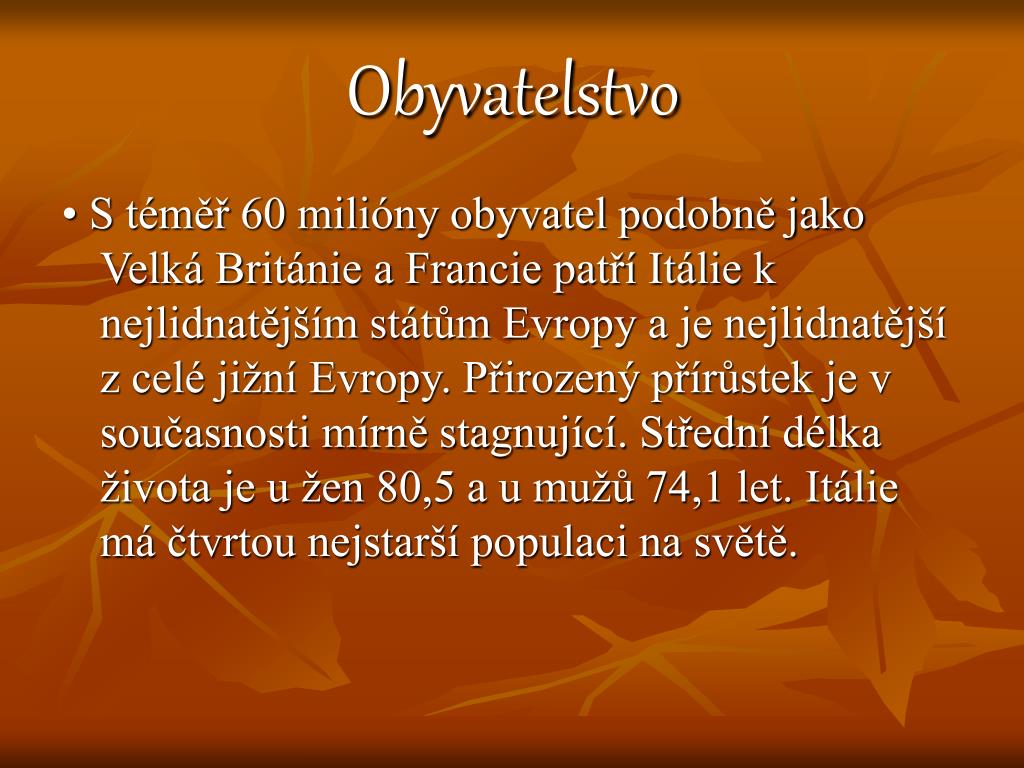 Obyvatelstvo

• S téměř 60 milióny obyvatel podobně jako Velká Británie a Francie patří Itálie k nejlidnatějším státům Evropy a je nejlidnatější z celé jižní Evropy. Přirozený přírůstek je v současnosti mírně stagnující. Střední délka života je u žen 80,5 a u mužů 74,1 let. Itálie má čtvrtou nejstarší populaci na světě.